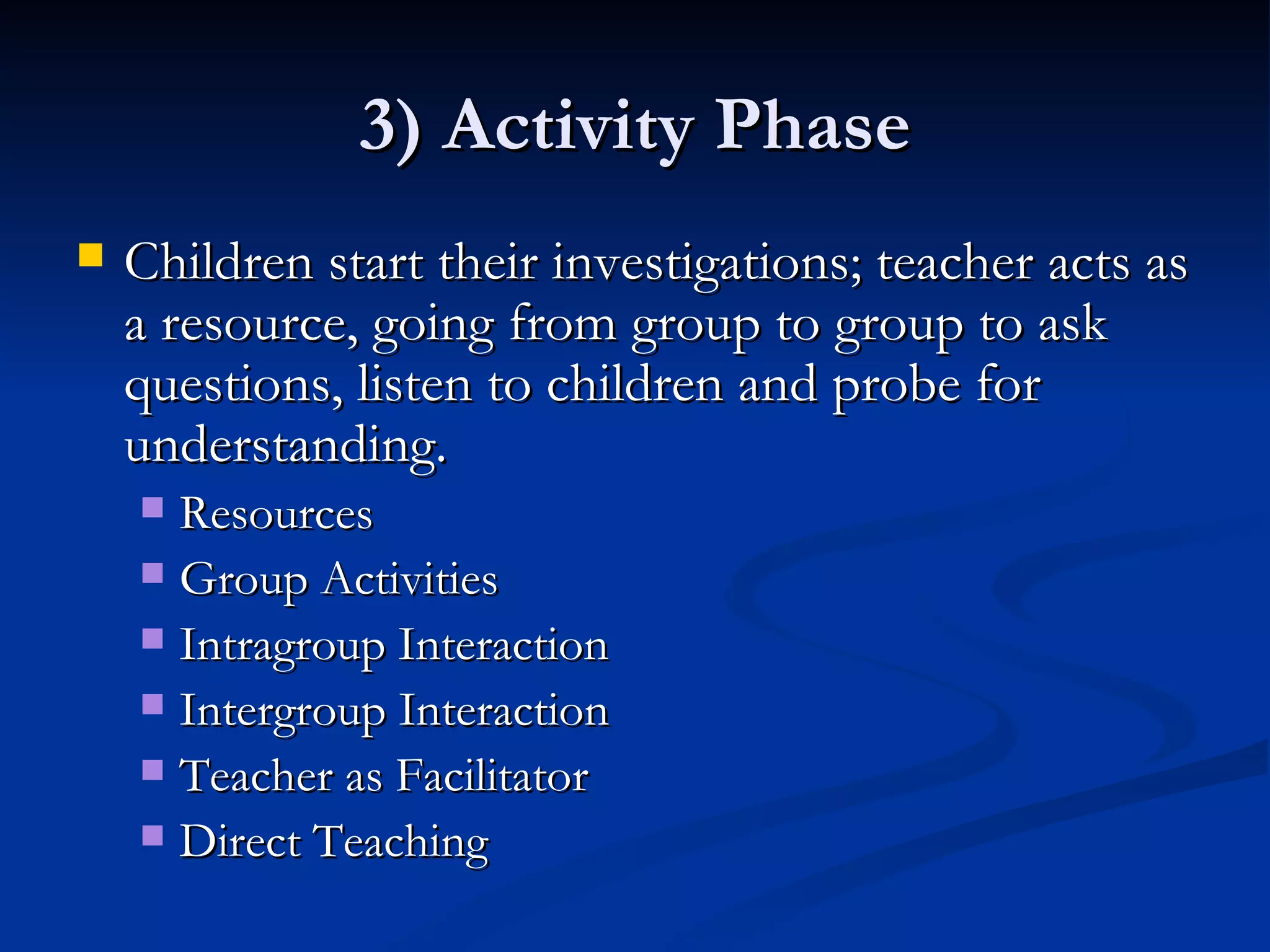 3) Activity Phase

Children start their investigations; teacher acts as a resource, going from group to group to ask questions, listen to children and probe for understanding.

Resources
Group Activities
Intragroup Interaction
Intergroup Interaction
Teacher as Facilitator
Direct Teaching